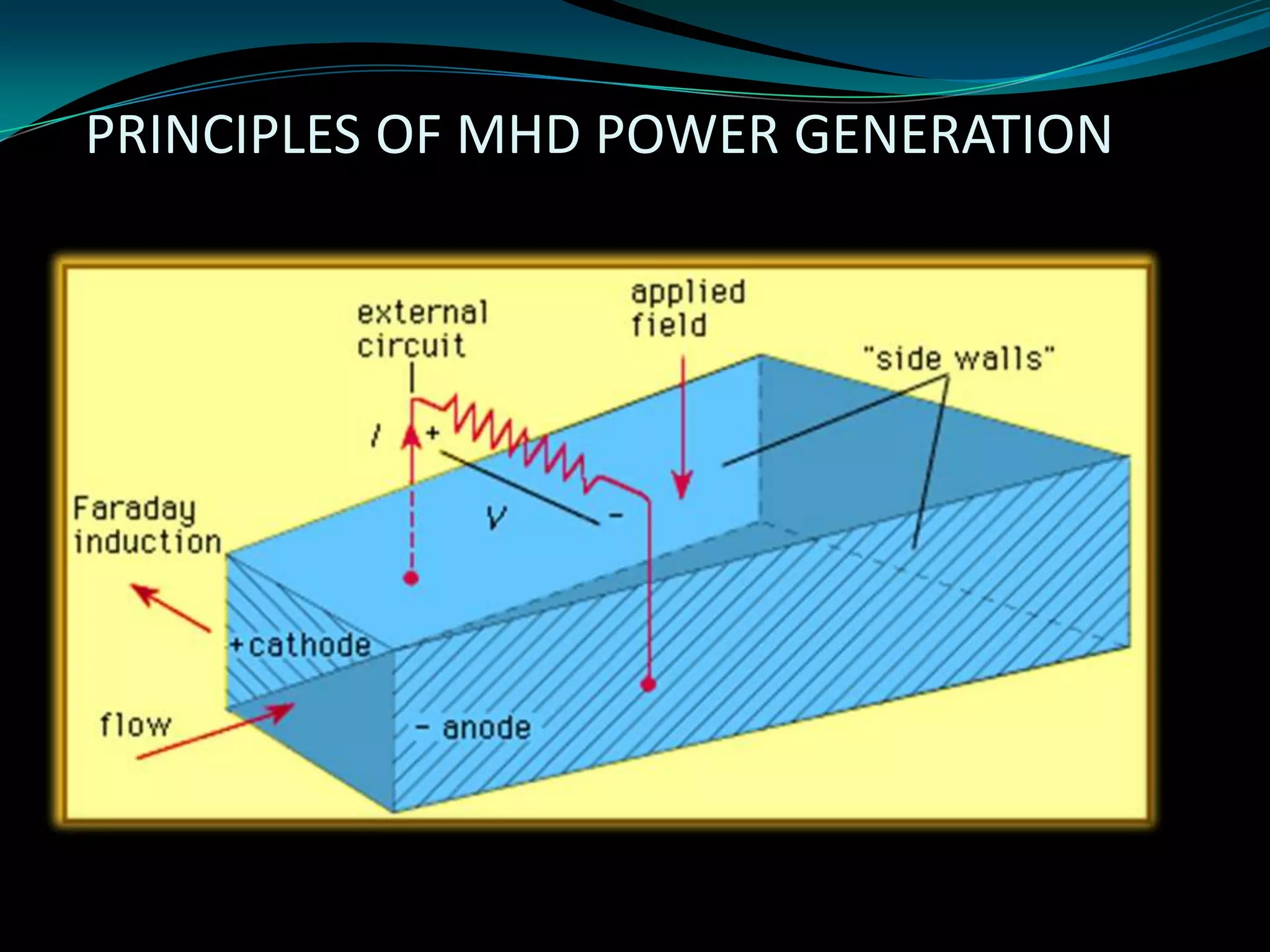 PRINCIPLES OF MHD POWER GENERATION

external circuit

applied field

"side walls"

I

+

V

-

Faraday induction

+cathode

flow

- anode